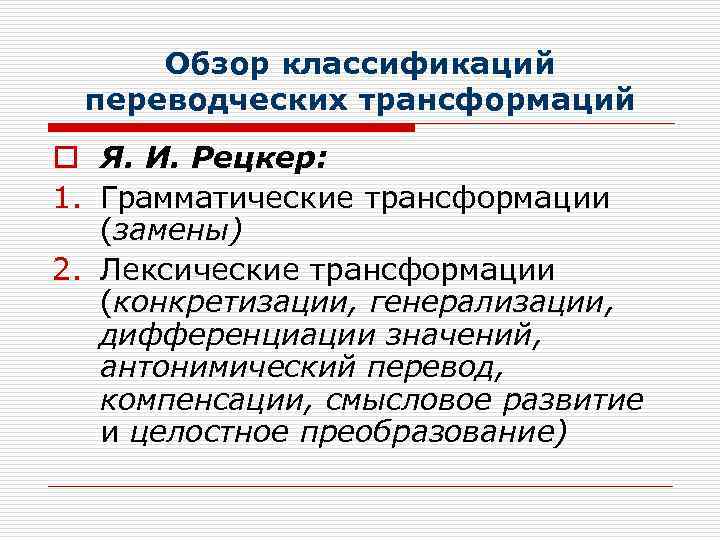 Обзор классификаций переводческих трансформаций

Я. И. Рецкер:

1. Грамматические трансформации (замены)
2. Лексические трансформации (конкретизации, генерализации, дифференциации значений, антонимический перевод, компенсации, смысловое развитие и целостное преобразование)